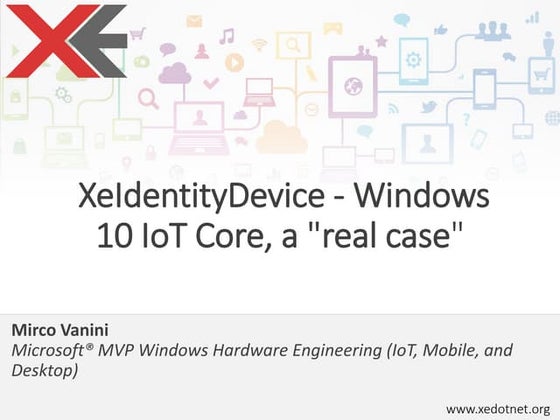 XeIdentityDevice - Windows 10 IoT Core, a "real case"

Mirco Vanini
Microsoft® MVP Windows Hardware Engineering (IoT, Mobile, and Desktop)

www.xedotnet.org